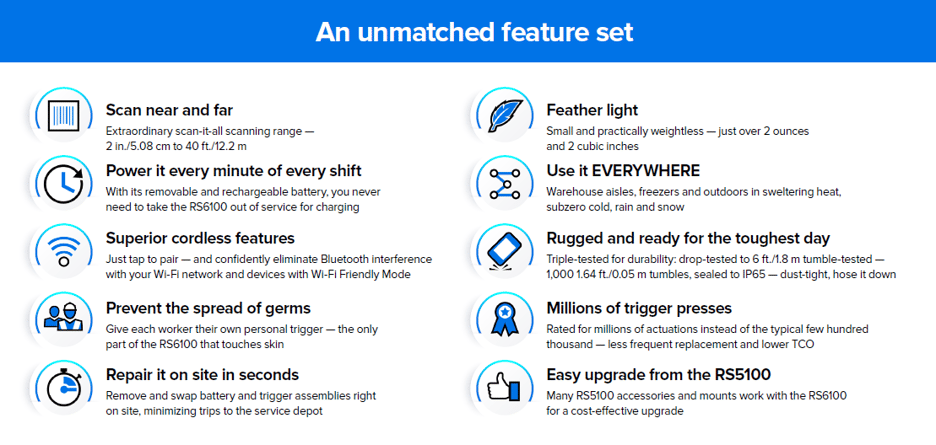 An unmatched feature set

Scan near and far
Extraordinary scan-it-all scanning range — 2 in./5.08 cm to 40 ft./12.2 m

Power it every minute of every shift
With its removable and rechargeable battery, you never need to take the RS6100 out of service for charging

Superior cordless features
Just tap to pair — and confidently eliminate Bluetooth interference with your Wi-Fi network and devices with Wi-Fi Friendly Mode

Prevent the spread of germs
Give each worker their own personal trigger — the only part of the RS6100 that touches skin

Repair it on site in seconds
Remove and swap battery and trigger assemblies right on site, minimizing trips to the service depot

Feather light
Small and practically weightless — just over 2 ounces and 2 cubic inches

Use it EVERYWHERE
Warehouse aisles, freezers and outdoors in sweltering heat, subzero cold, rain and snow

Rugged and ready for the toughest day
Triple-tested for durability: drop-tested to 6 ft./1.8 m tumble-tested — 1,000 1.64 ft./0.05 m tumbles, sealed to IP65 — dust-tight, hose it down

Millions of trigger presses
Rated for millions of actuations instead of the typical few hundred thousand — less frequent replacement and lower TCO

Easy upgrade from the RS5100
Many RS5100 accessories and mounts work with the RS6100 for a cost-effective upgrade